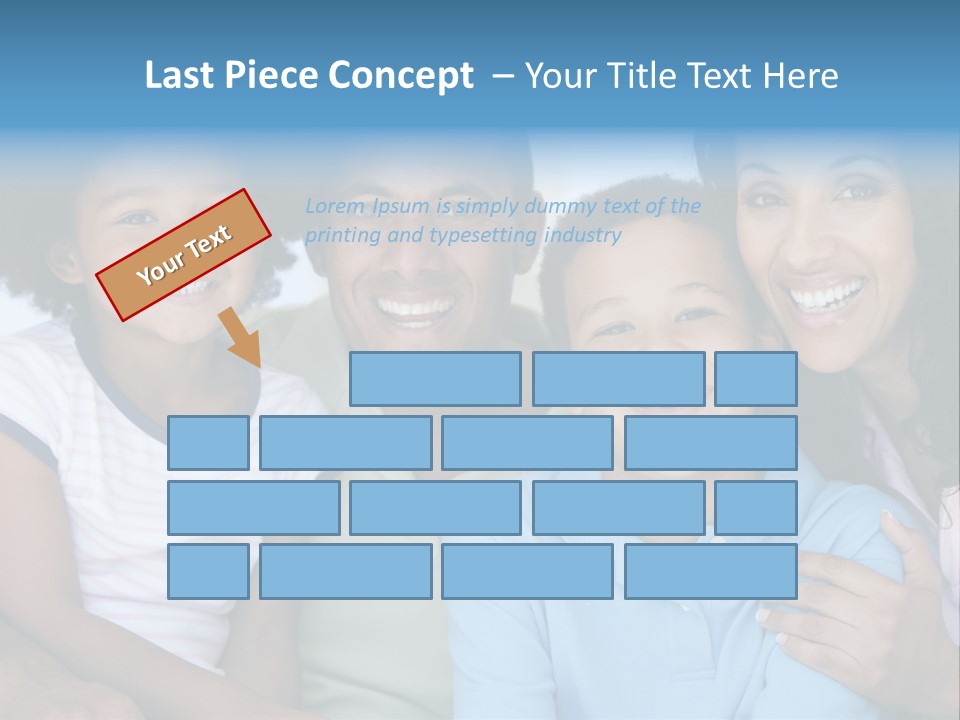 Last Piece Concept – Your Title Text Here

Your Text

Lorem Ipsum is simply dummy text of the printing and typesetting industry